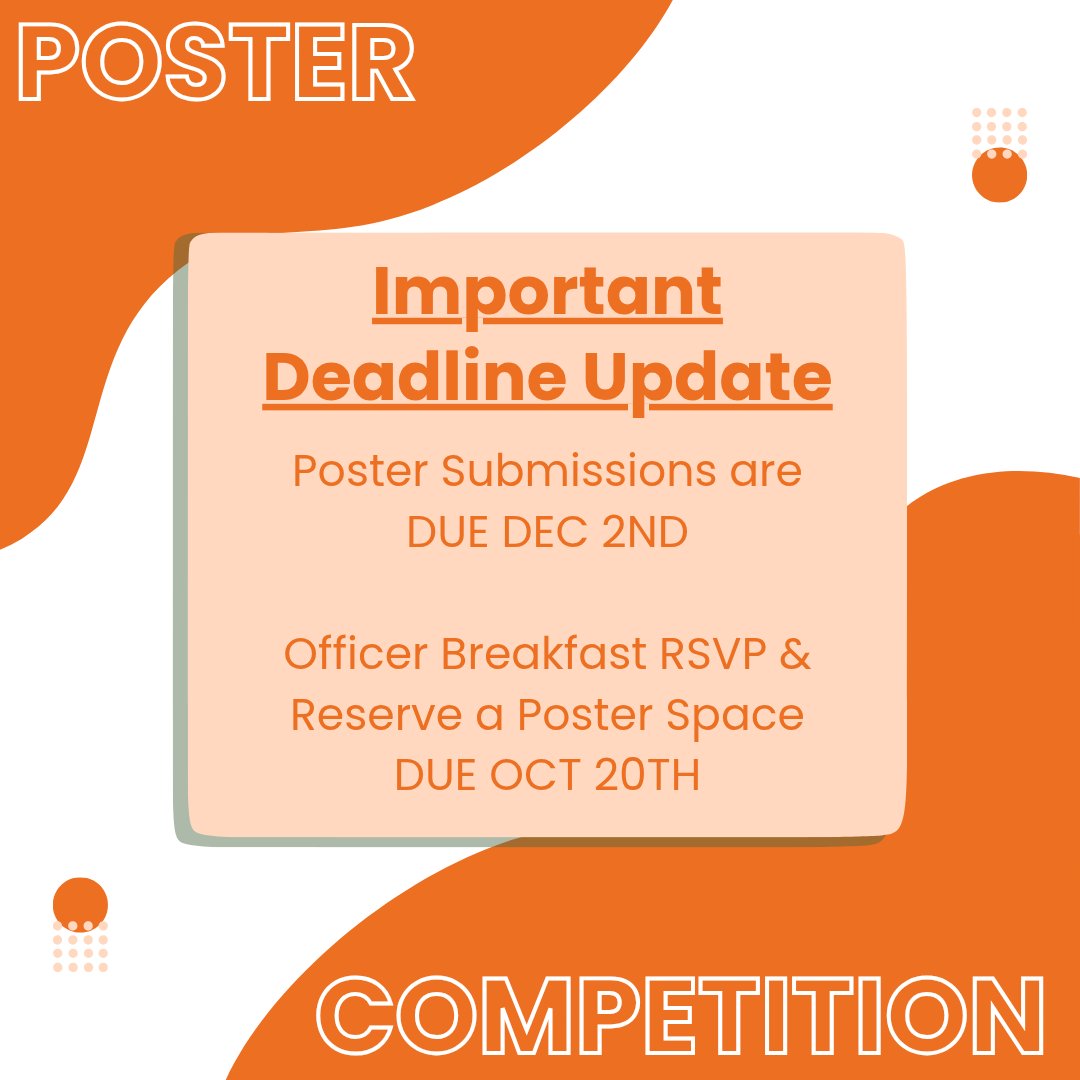 POSTER

Important Deadline Update

Poster Submissions are DUE DEC 2ND

Officer Breakfast RSVP & Reserve a Poster Space DUE OCT 20TH

COMPETITION